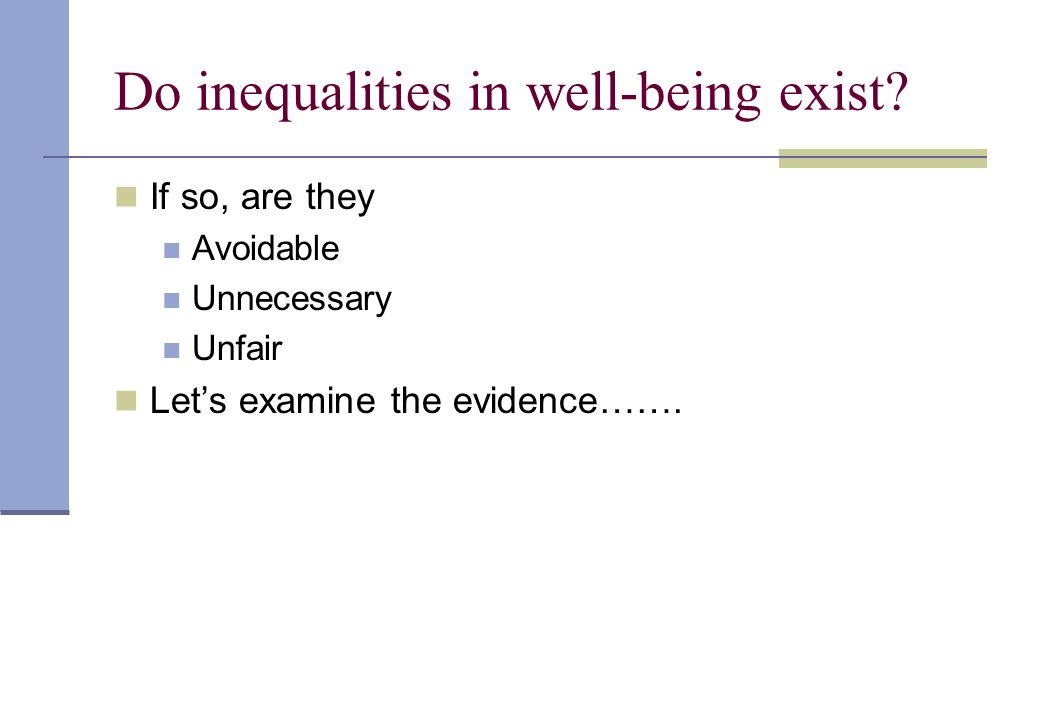 Do inequalities in well-being exist?

If so, are they

Avoidable

Unnecessary

Unfair

Let's examine the evidence…….